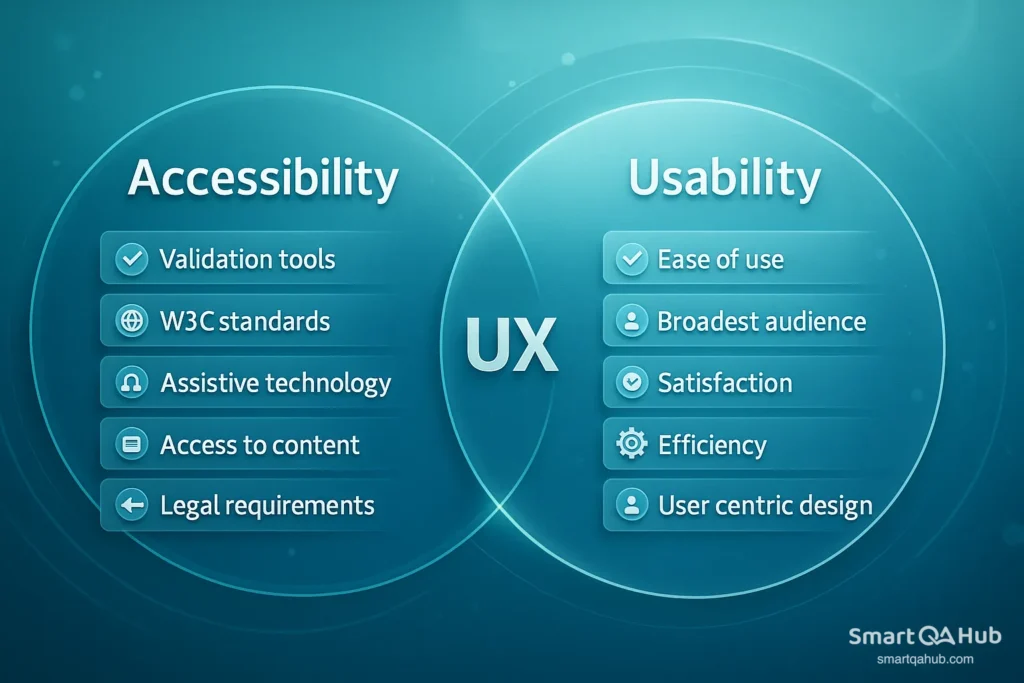 Accessibility

Validation tools

W3C standards

Assistive technology

Access to content

Legal requirements

UX

Usability

Ease of use

Broadest audience

Satisfaction

Efficiency

User centric design

Smart QA Hub
smartqahub.com